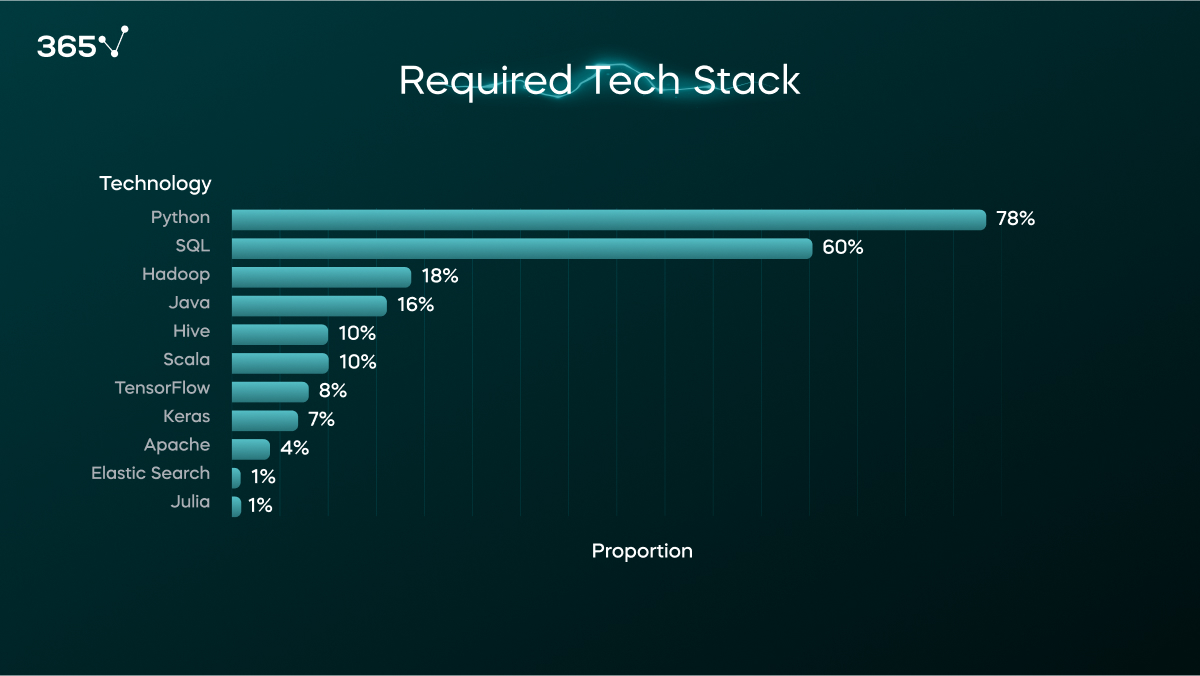 365

Required Tech Stack

Technology

Python 78%
SQL 60%
Hadoop 18%
Java 16%
Hive 10%
Scala 10%
TensorFlow 8%
Keras 7%
Apache 4%
Elastic Search 1%
Julia 1%

Proportion